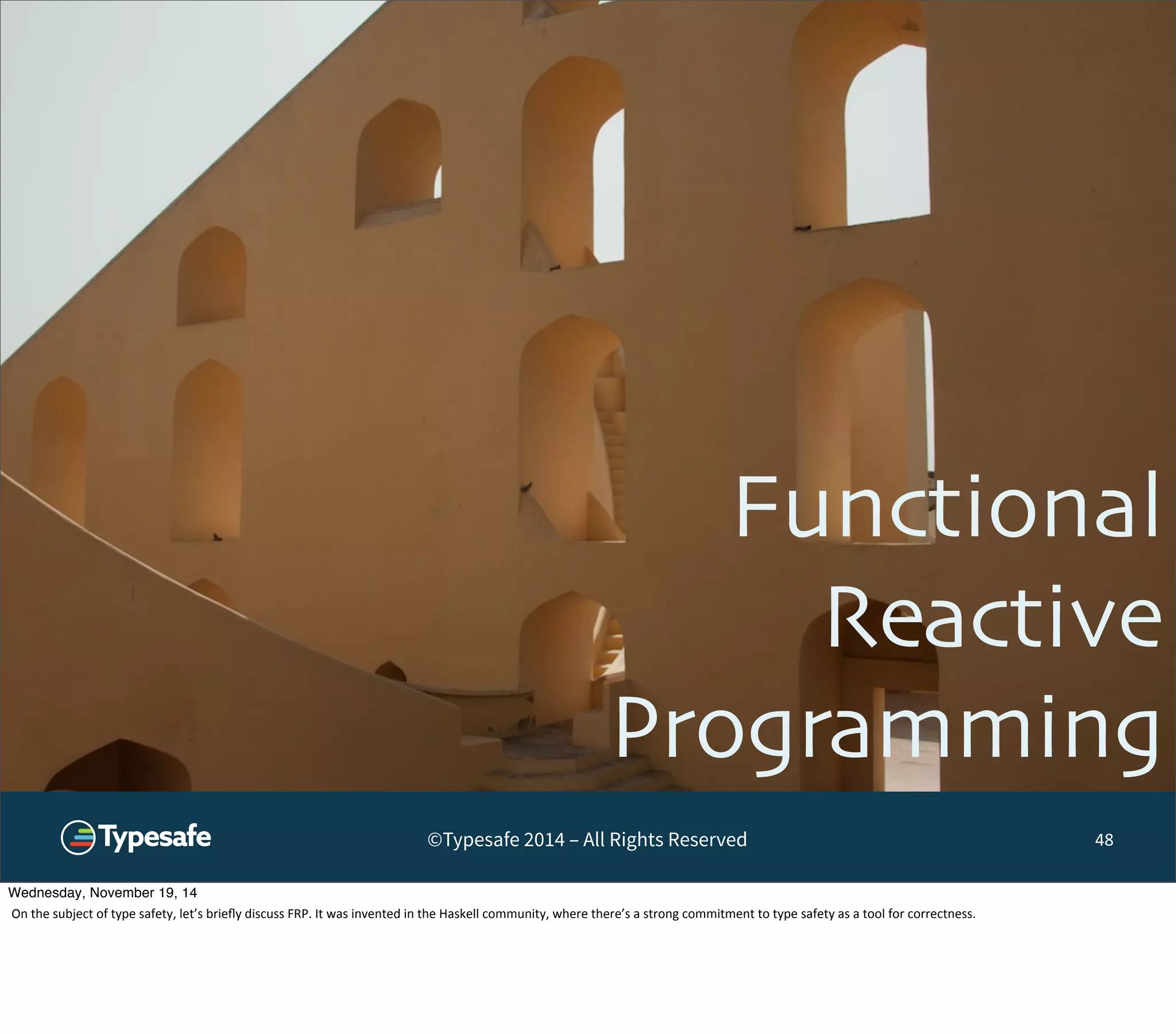 Functional
Reactive
Programming

Typesafe

©Typesafe 2014 – All Rights Reserved

48

Wednesday, November 19, 14

On the subject of type safety, let's briefly discuss FRP. It was invented in the Haskell community, where there's a strong commitment to type safety as a tool for correctness.